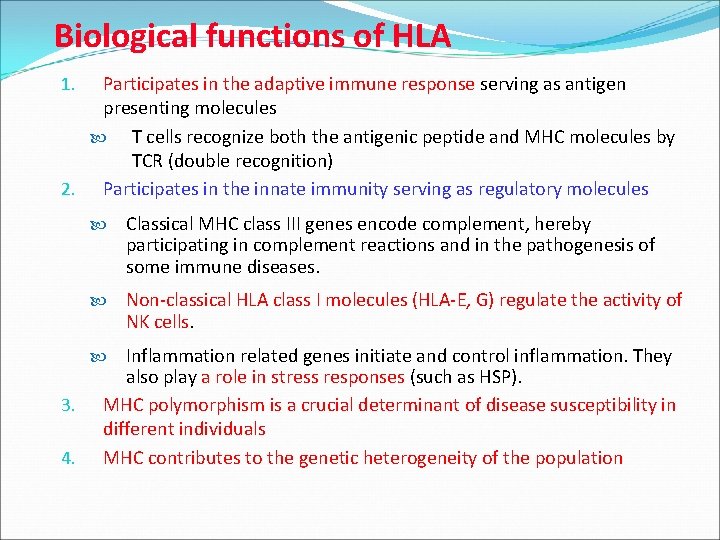 Biological functions of HLA

1. Participates in the adaptive immune response serving as antigen presenting molecules

T cells recognize both the antigenic peptide and MHC molecules by TCR (double recognition)

2. Participates in the innate immunity serving as regulatory molecules

Classical MHC class III genes encode complement, hereby participating in complement reactions and in the pathogenesis of some immune diseases.

Non-classical HLA class I molecules (HLA-E, G) regulate the activity of NK cells.

Inflammation related genes initiate and control inflammation. They also play a role in stress responses (such as HSP).

3. MHC polymorphism is a crucial determinant of disease susceptibility in different individuals

4. MHC contributes to the genetic heterogeneity of the population